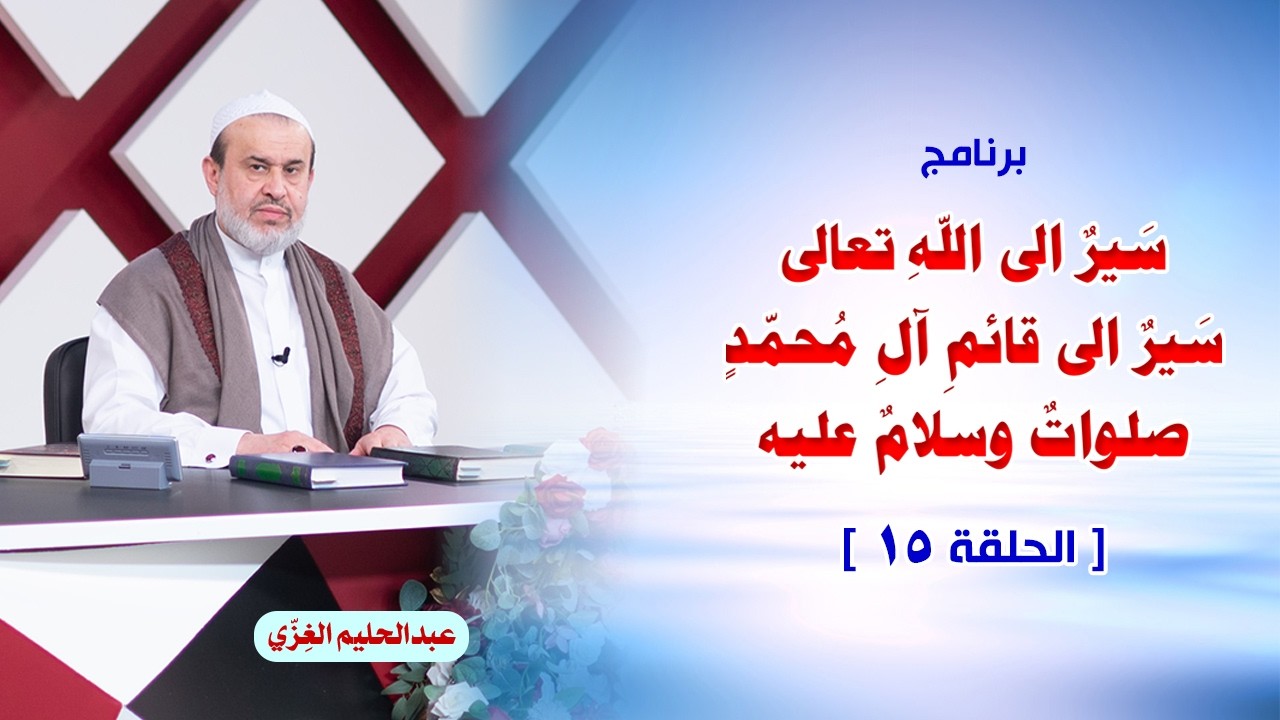 برنامج

سَيرٌ الى اللّهِ تعالى
سَيرٌ الى قائمِ آلِ مُحمّدٍ
صلواتٌ وسلامٌ عليه

[ الحلقة ١٥ ]

عبدالحليم الغِزّي